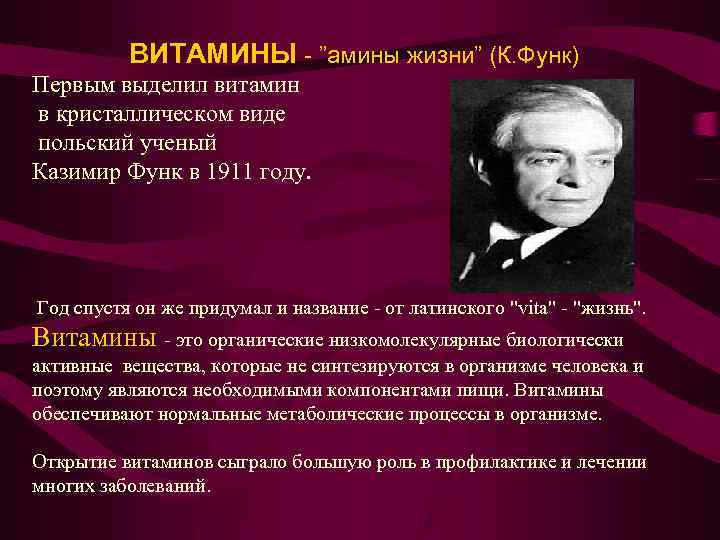 ВИТАМИНЫ - "амины жизни" (К.Функ)

Первым выделил витамин в кристаллическом виде польский ученый Казимир Функ в 1911 году.

Год спустя он же придумал и название - от латинского "vita" - "жизнь".

Витамины - это органические низкомолекулярные биологически активные вещества, которые не синтезируются в организме человека и поэтому являются необходимыми компонентами пищи. Витамины обеспечивают нормальные метаболические процессы в организме.

Открытие витаминов сыграло большую роль в профилактике и лечении многих заболеваний.